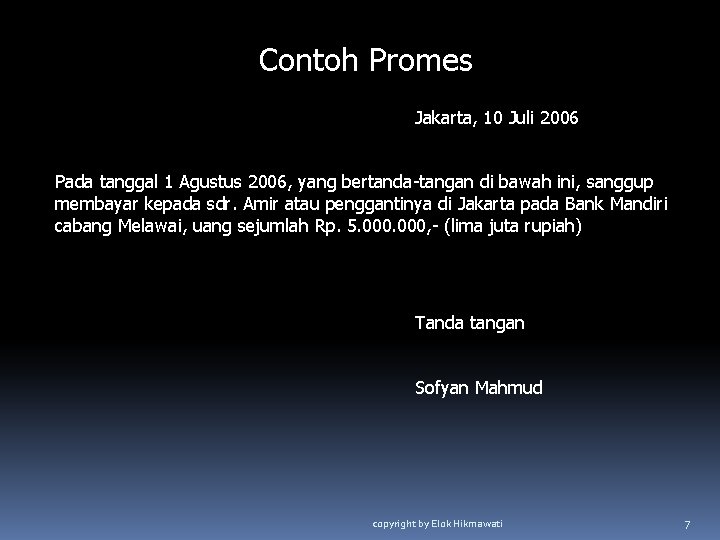 Contoh Promes

Jakarta, 10 Juli 2006

Pada tanggal 1 Agustus 2006, yang bertanda-tangan di bawah ini, sanggup membayar kepada sdr. Amir atau penggantinya di Jakarta pada Bank Mandiri cabang Melawai, uang sejumlah Rp. 5.000.000,- (lima juta rupiah)

Tanda tangan

Sofyan Mahmud

copyright by Elok Hikmawati

7